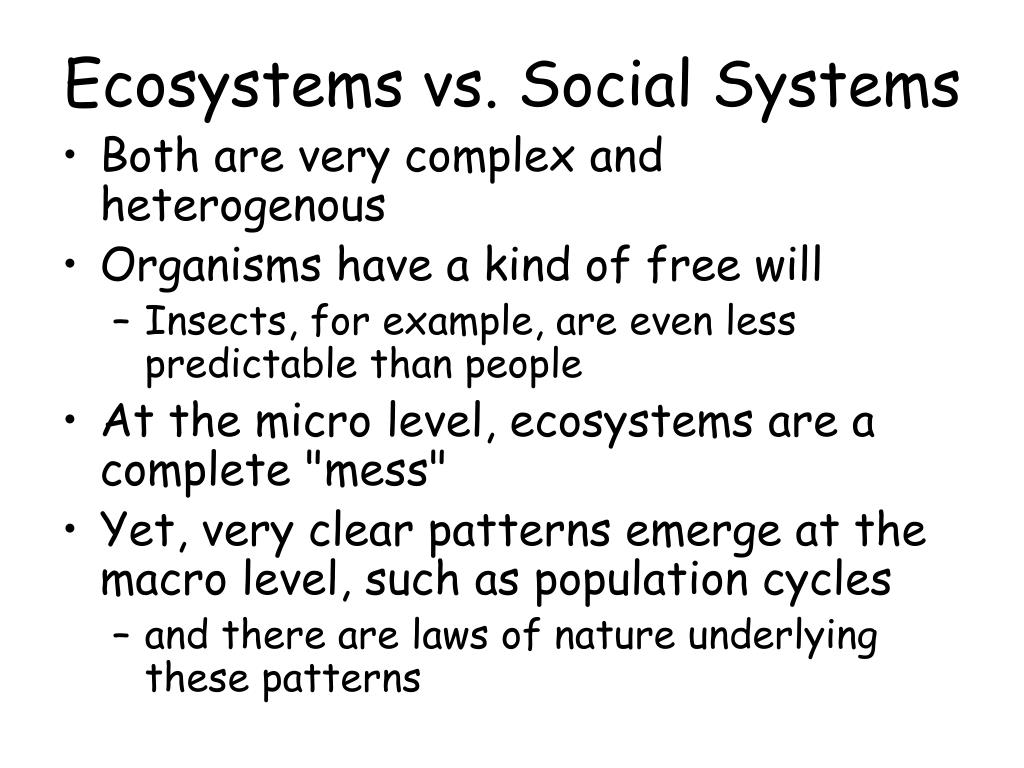 Ecosystems vs. Social Systems

• Both are very complex and heterogenous
• Organisms have a kind of free will
  – Insects, for example, are even less predictable than people
• At the micro level, ecosystems are a complete "mess"
• Yet, very clear patterns emerge at the macro level, such as population cycles
  – and there are laws of nature underlying these patterns